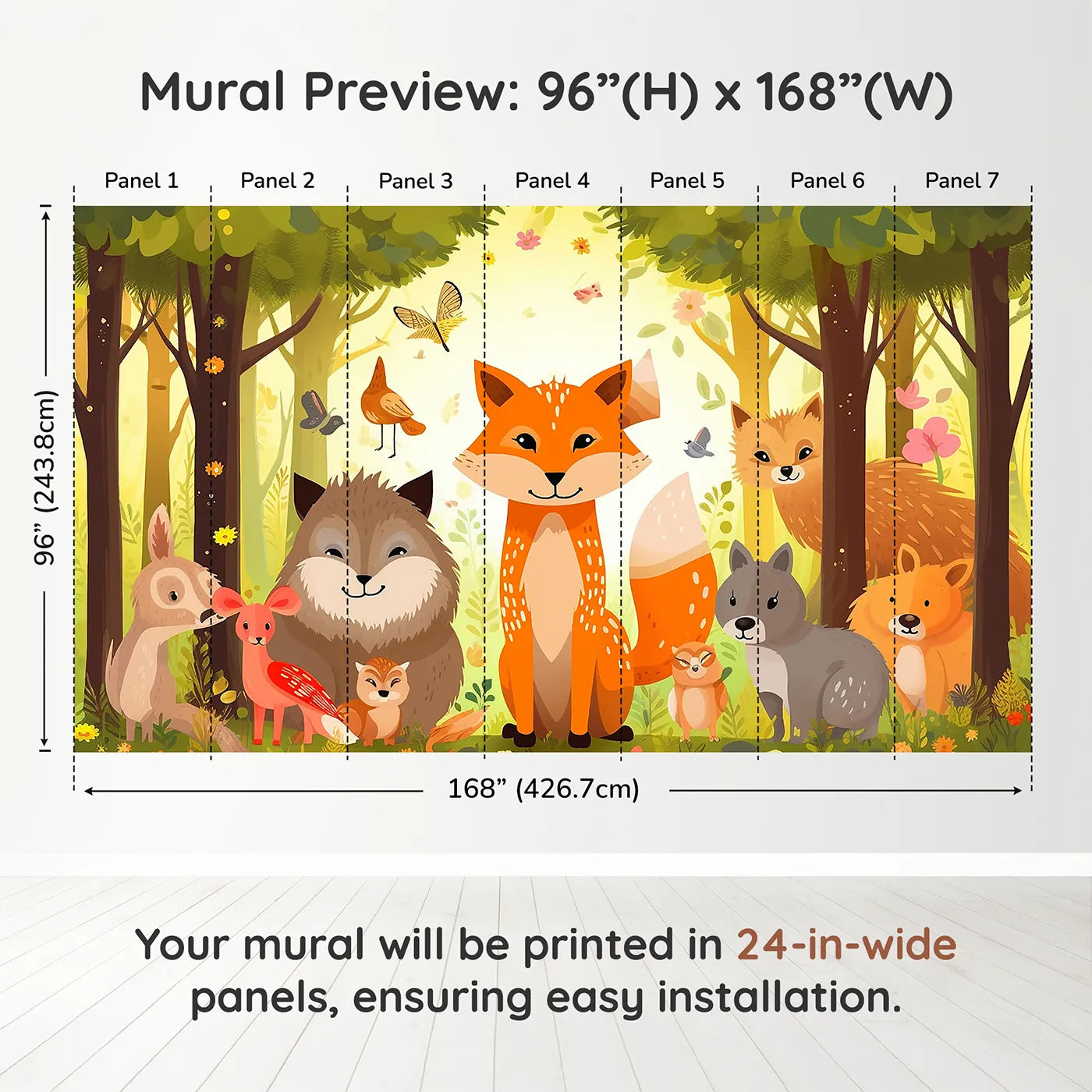 Mural Preview: 96”(H) x 168”(W)

Panel 1 Panel 2 Panel 3 Panel 4 Panel 5 Panel 6 Panel 7

96” (243.8cm)

168” (426.7cm)

Your mural will be printed in 24-in-wide panels, ensuring easy installation.